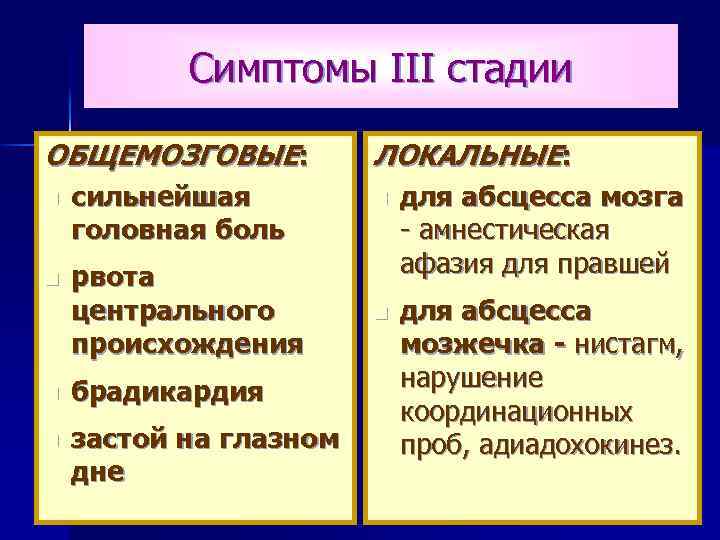 Симптомы III стадии

ОБЩЕМОЗГОВЫЕ:

сильнейшая головная боль

рвота центрального происхождения

брадикардия

застой на глазном дне

ЛОКАЛЬНЫЕ:

для абсцесса мозга - амнестическая афазия для правшей

для абсцесса мозжечка - нистагм, нарушение координационных проб, адиадохокинез.